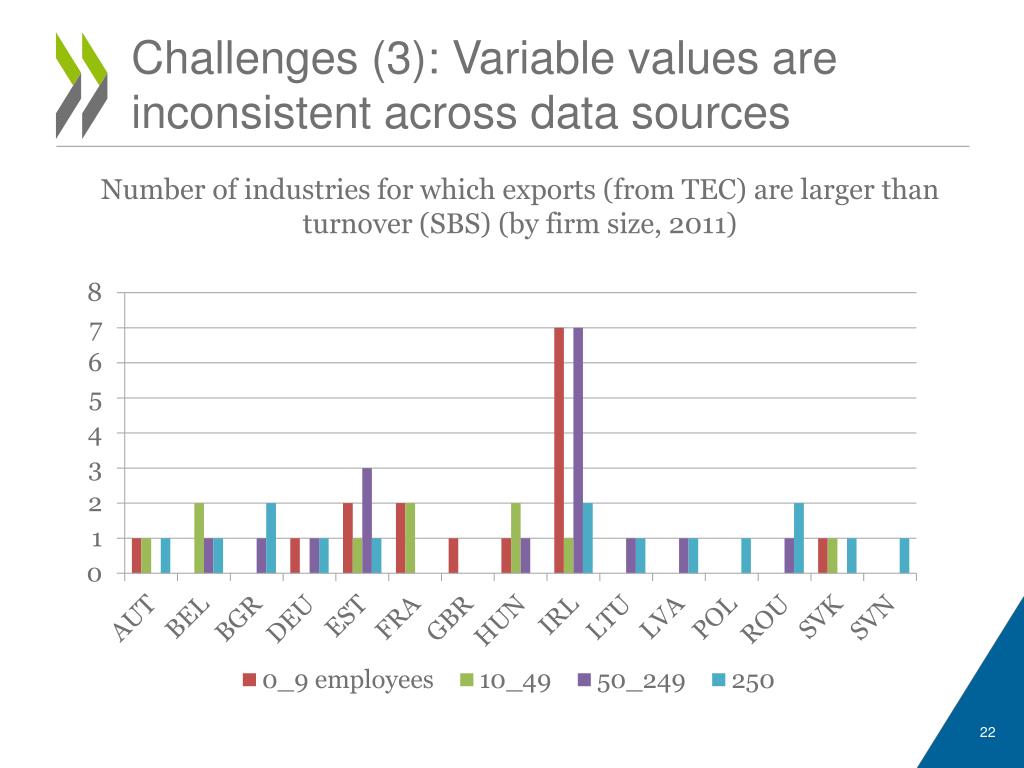 Challenges (3): Variable values are inconsistent across data sources

Number of industries for which exports (from TEC) are larger than turnover (SBS) (by firm size, 2011)

8
7
6
5
4
3
2
1
0

AUT BEL BGR DEU EST FRA GBR HUN IRL LTU LVA POL ROU SVK SVN

0_9 employees 10_49 50_249 250

22